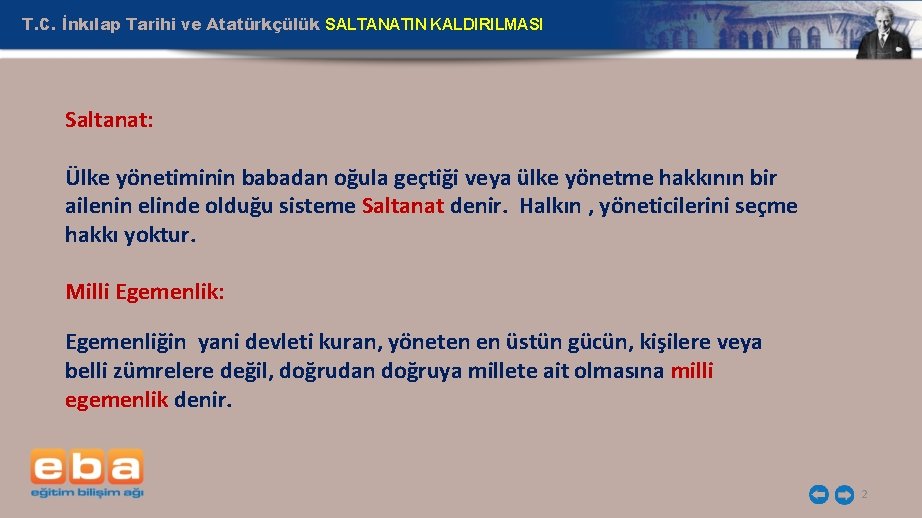 T.C. İnkılap Tarihi ve Atatürkçülük SALTANATIN KALDIRILMASI

Saltanat:

Ülke yönetiminin babadan oğula geçtiği veya ülke yönetme hakkının bir ailenin elinde olduğu sisteme Saltanat denir. Halkın , yöneticilerini seçme hakkı yoktur.

Milli Egemenlik:

Egemenliğin yani devleti kuran, yöneten en üstün gücün, kişilere veya belli zümrelere değil, doğrudan doğruya millete ait olmasına milli egemenlik denir.

eba
eğitim bilişim ağı

2